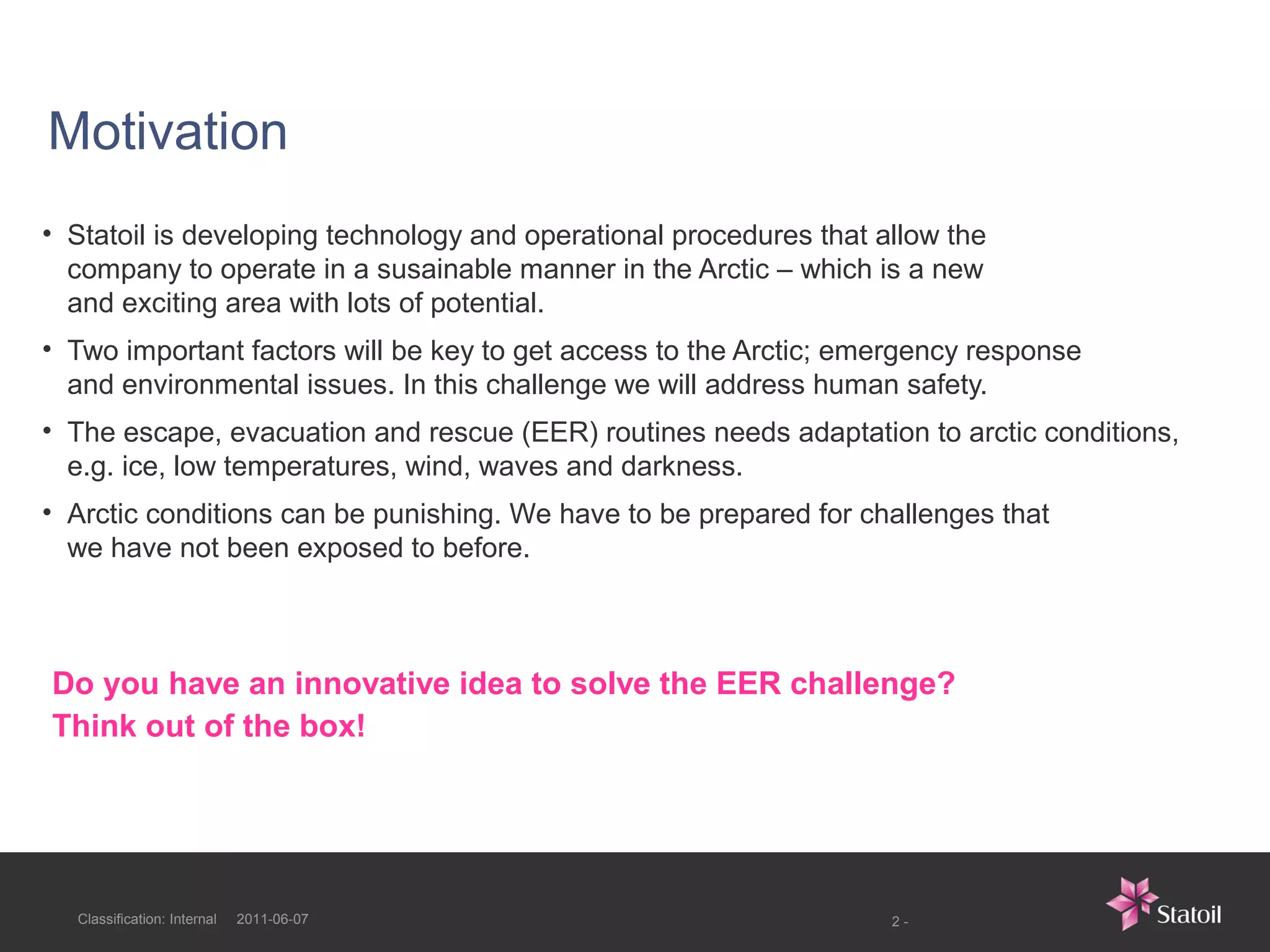 Motivation

• Statoil is developing technology and operational procedures that allow the company to operate in a susainable manner in the Arctic – which is a new and exciting area with lots of potential.

• Two important factors will be key to get access to the Arctic; emergency response and environmental issues. In this challenge we will address human safety.

• The escape, evacuation and rescue (EER) routines needs adaptation to arctic conditions, e.g. ice, low temperatures, wind, waves and darkness.

• Arctic conditions can be punishing. We have to be prepared for challenges that we have not been exposed to before.

Do you have an innovative idea to solve the EER challenge?
Think out of the box!

Classification: Internal 2011-06-07

2 -

Statoil